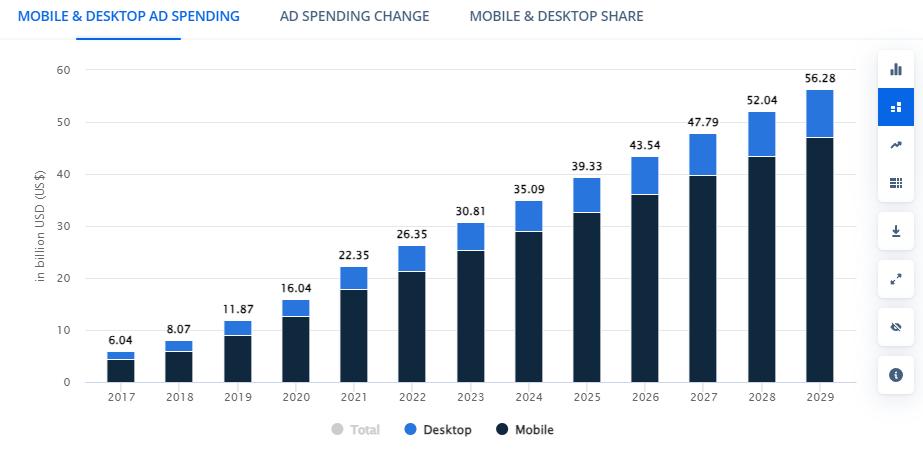 MOBILE & DESKTOP AD SPENDING AD SPENDING CHANGE MOBILE & DESKTOP SHARE

in billion USD (US$)

60
50
40
30
20
10
0

6.04
8.07
11.87
16.04
22.35
26.35
30.81
35.09
39.33
43.54
47.79
52.04
56.28

2017 2018 2019 2020 2021 2022 2023 2024 2025 2026 2027 2028 2029

Total Desktop Mobile